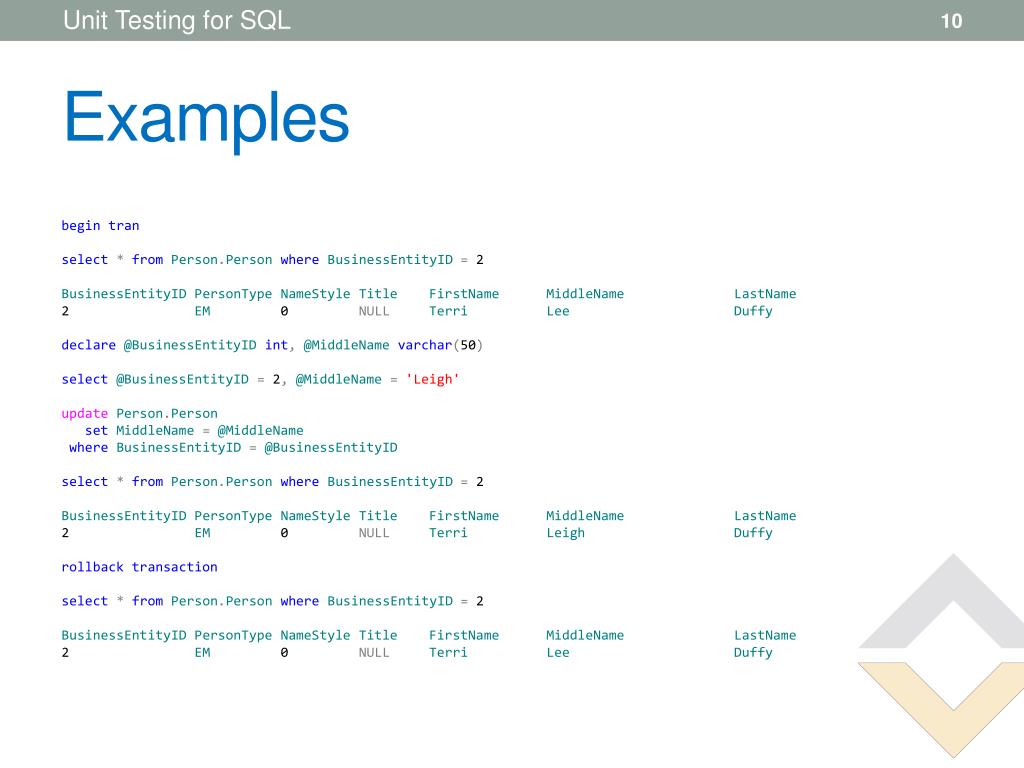 Unit Testing for SQL

10

Examples

begin tran

select * from Person.Person where BusinessEntityID = 2

| BusinessEntityID | PersonType | NameStyle | Title | FirstName | MiddleName | LastName |
|---|---|---|---|---|---|---|
| 2 | EM | 0 | NULL | Terri | Lee | Duffy |

declare @BusinessEntityID int, @MiddleName varchar(50)

select @BusinessEntityID = 2, @MiddleName = 'Leigh'

update Person.Person
   set MiddleName = @MiddleName
 where BusinessEntityID = @BusinessEntityID

select * from Person.Person where BusinessEntityID = 2

| BusinessEntityID | PersonType | NameStyle | Title | FirstName | MiddleName | LastName |
|---|---|---|---|---|---|---|
| 2 | EM | 0 | NULL | Terri | Leigh | Duffy |

rollback transaction

select * from Person.Person where BusinessEntityID = 2

| BusinessEntityID | PersonType | NameStyle | Title | FirstName | MiddleName | LastName |
|---|---|---|---|---|---|---|
| 2 | EM | 0 | NULL | Terri | Lee | Duffy |